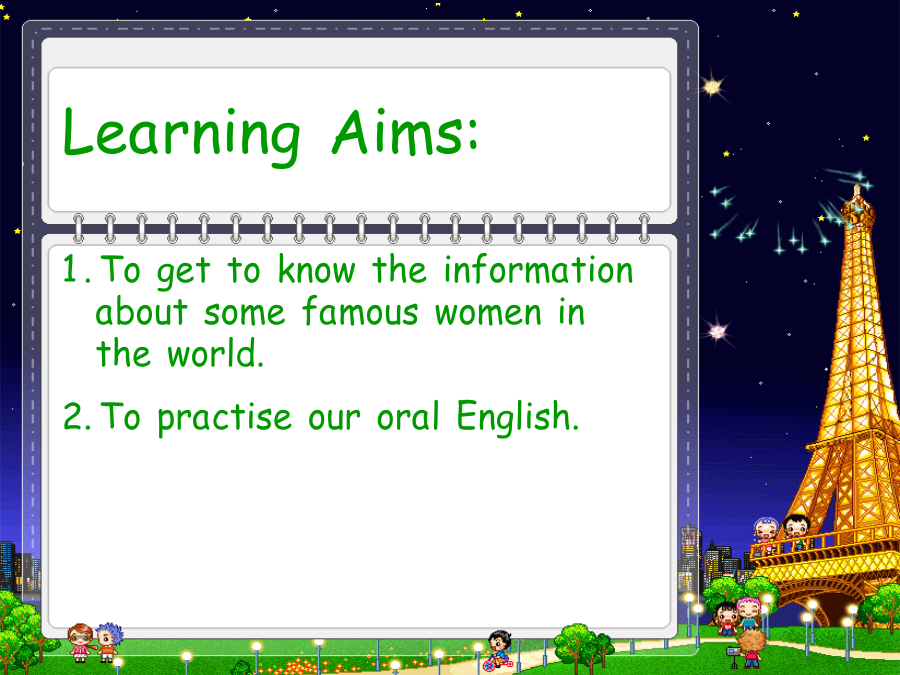 Learning Aims:

1. To get to know the information about some famous women in the world.

2. To practise our oral English.